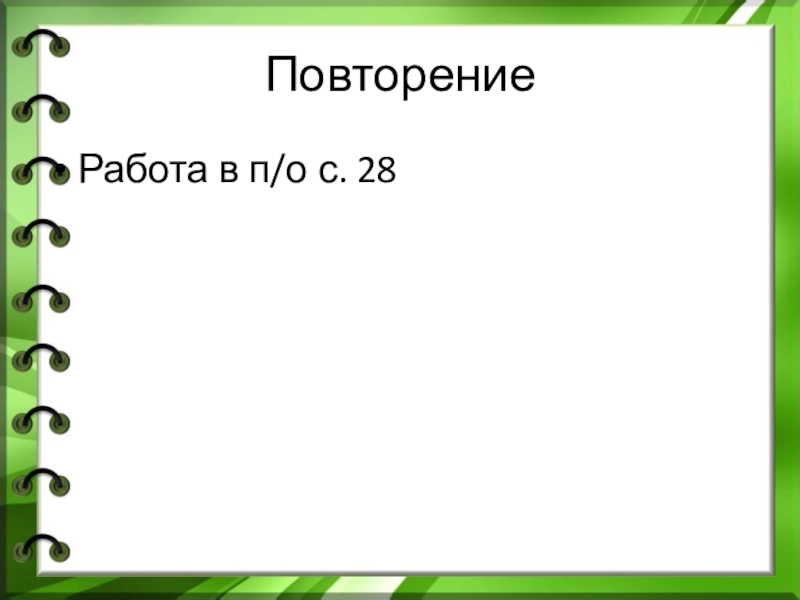 Повторение

• Работа в п/о с. 28